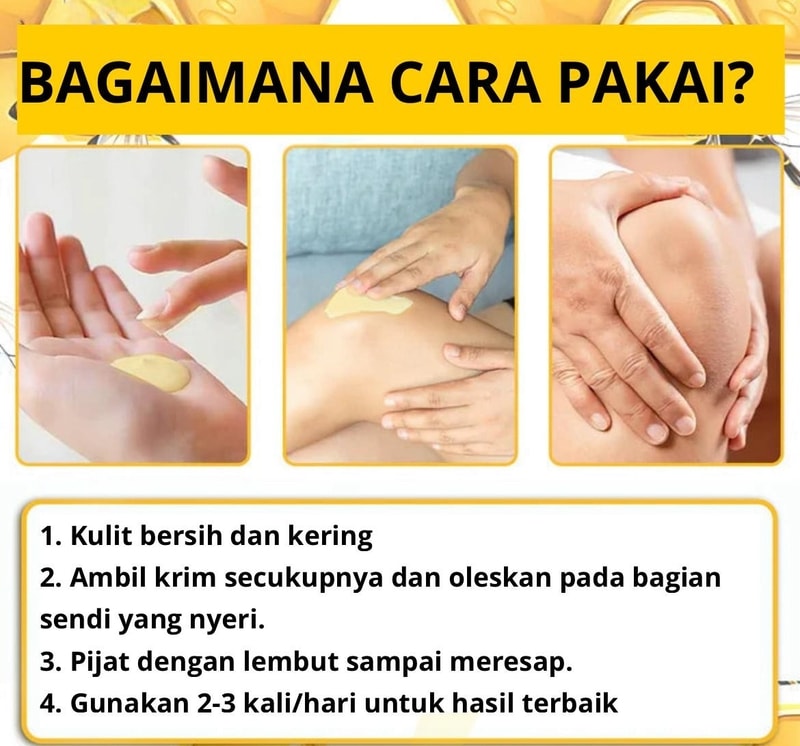 BAGAIMANA CARA PAKAI?

1. Kulit bersih dan kering
2. Ambil krim secukupnya dan oleskan pada bagian sendi yang nyeri.
3. Pijat dengan lembut sampai meresap.
4. Gunakan 2-3 kali/hari untuk hasil terbaik